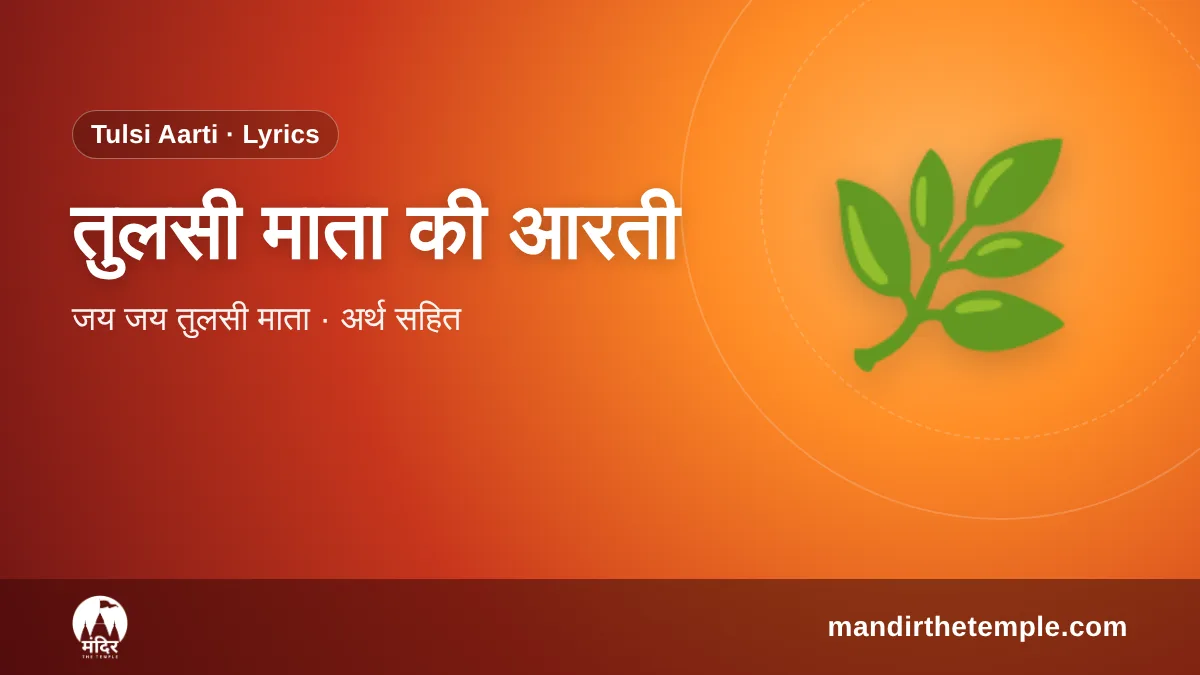 Tulsi Aarti · Lyrics

तुलसी माता की आरती

जय जय तुलसी माता · अर्थ सहित

मंदिर
THE TEMPLE

mandirthetemple.com